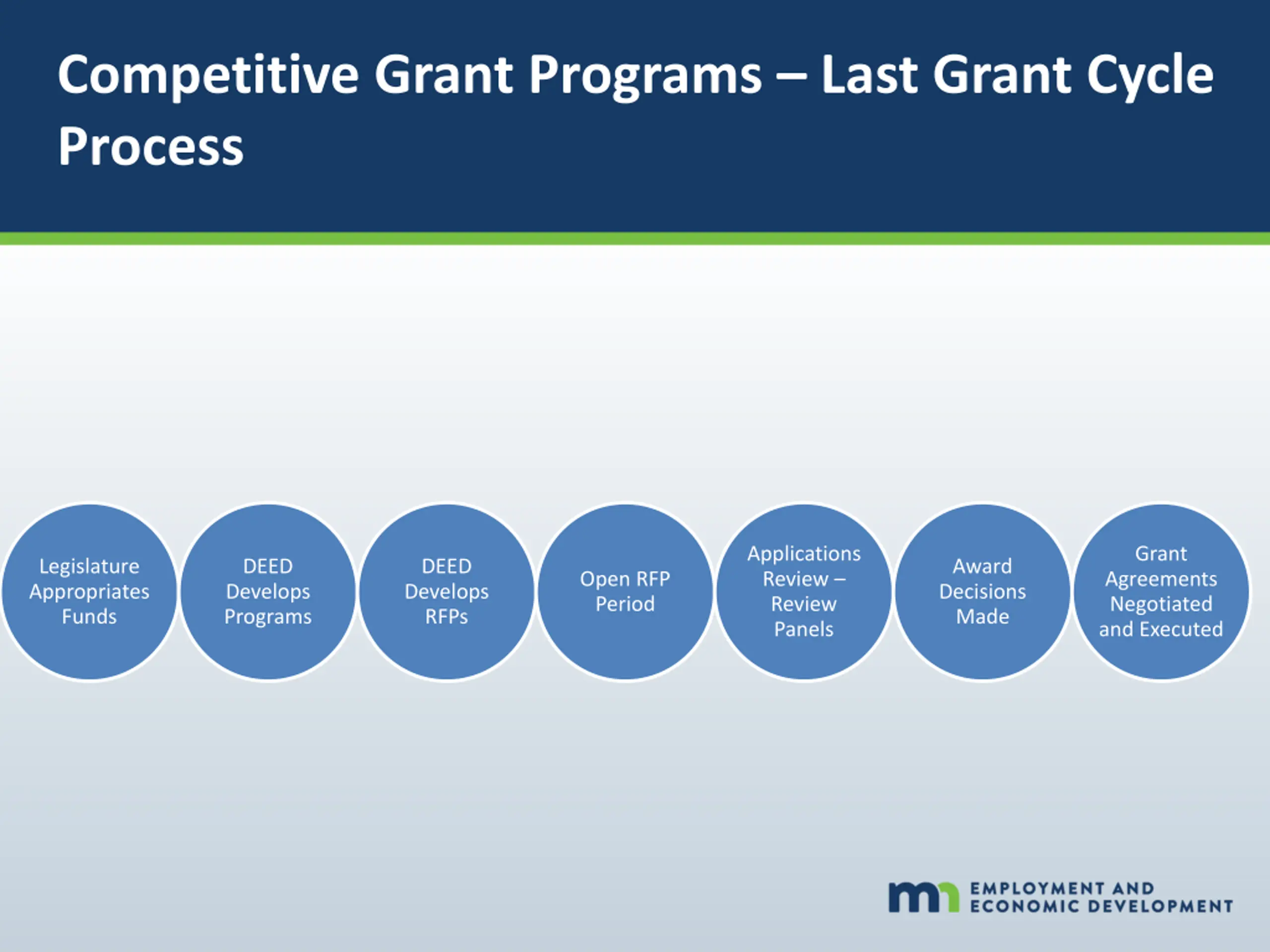 Competitive Grant Programs – Last Grant Cycle Process

Legislature Appropriates Funds

DEED Develops Programs

DEED Develops RFPs

Open RFP Period

Applications Review – Review Panels

Award Decisions Made

Grant Agreements Negotiated and Executed

mn EMPLOYMENT AND ECONOMIC DEVELOPMENT